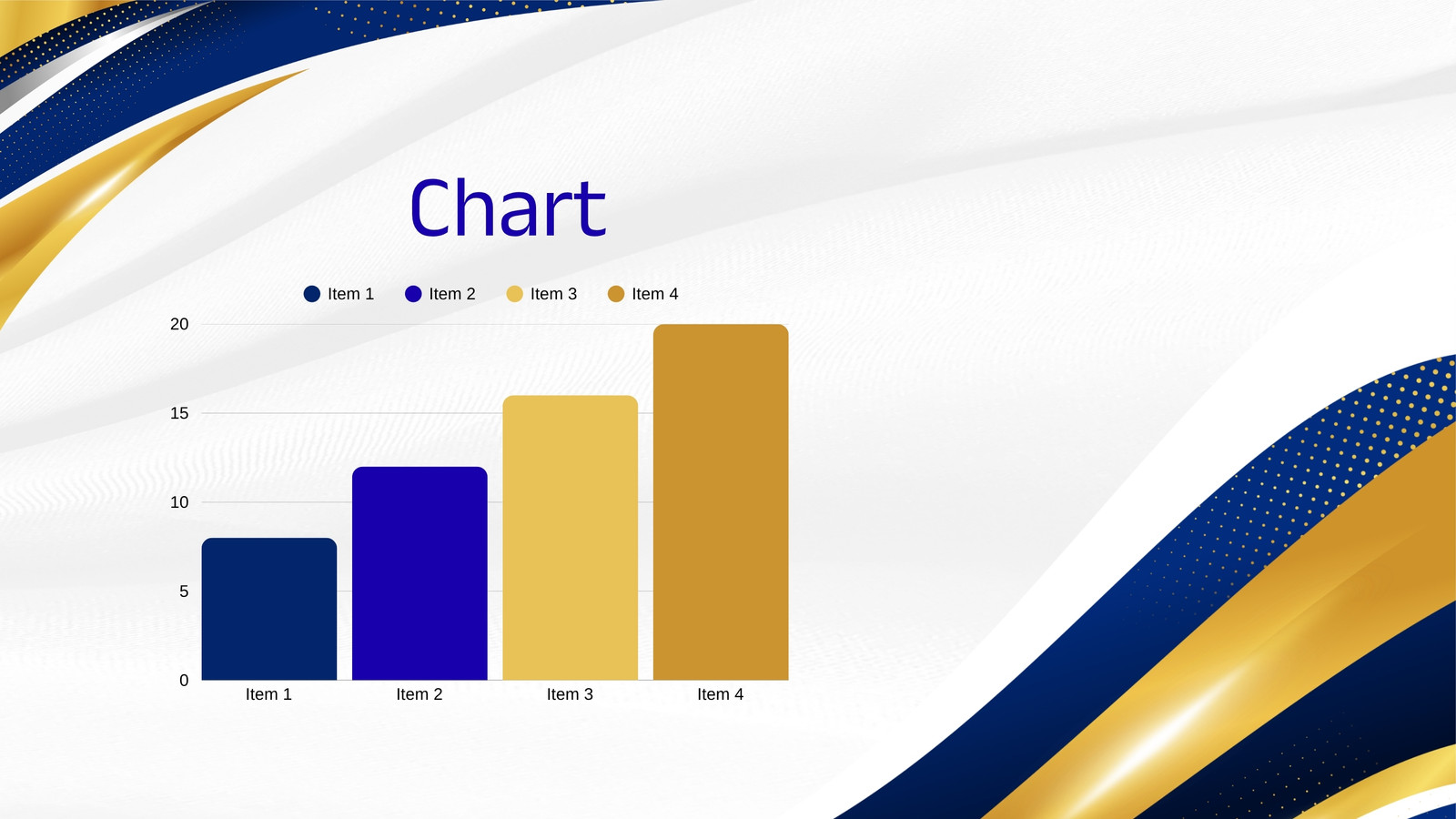 Chart

Item 1 Item 2 Item 3 Item 4

20
15
10
5
0

Item 1 Item 2 Item 3 Item 4